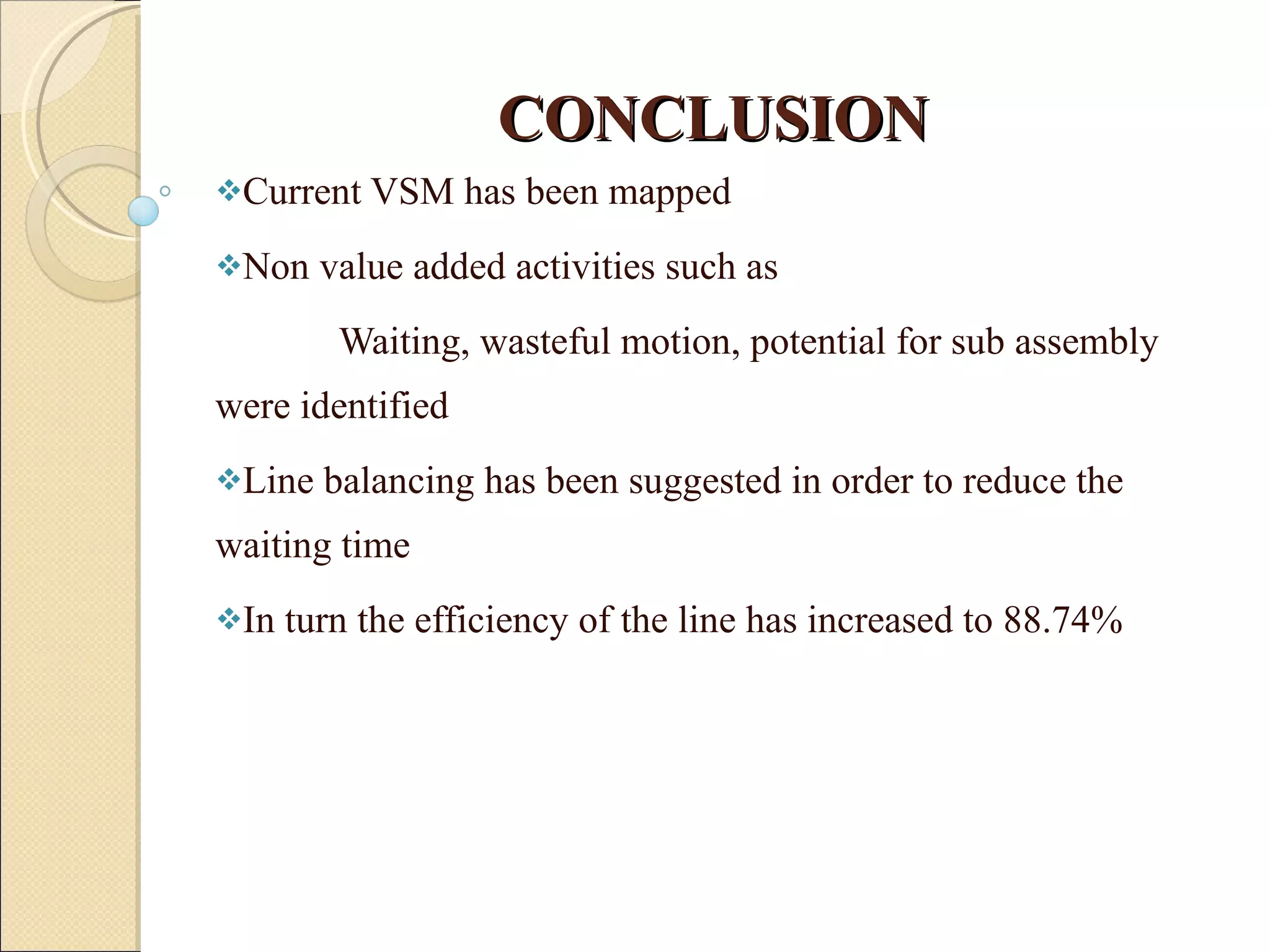 CONCLUSION

❖Current VSM has been mapped

❖Non value added activities such as

Waiting, wasteful motion, potential for sub assembly were identified

❖Line balancing has been suggested in order to reduce the waiting time

❖In turn the efficiency of the line has increased to 88.74%